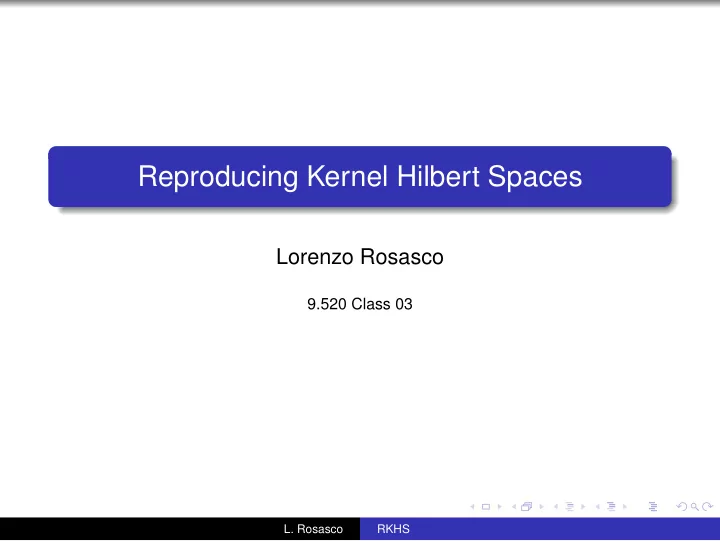 Reproducing Kernel Hilbert Spaces

Lorenzo Rosasco

9.520 Class 03

L. Rosasco RKHS